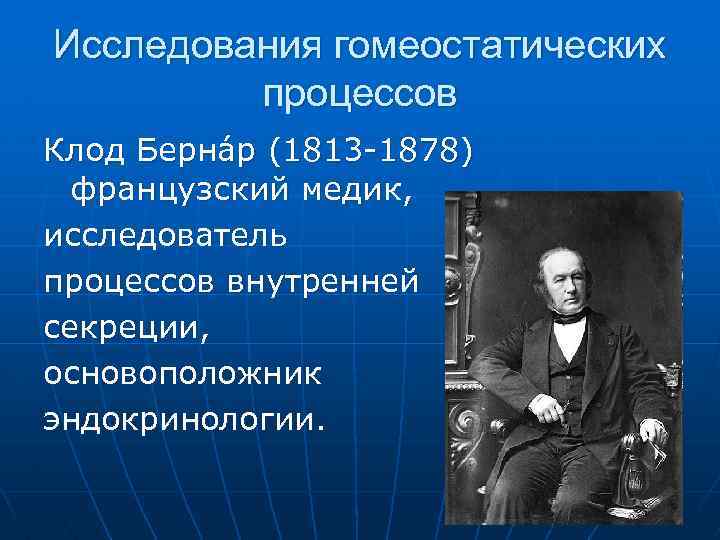 Исследования гомеостатических процессов

Клод Берна́р (1813-1878) французский медик, исследователь процессов внутренней секреции, основоположник эндокринологии.